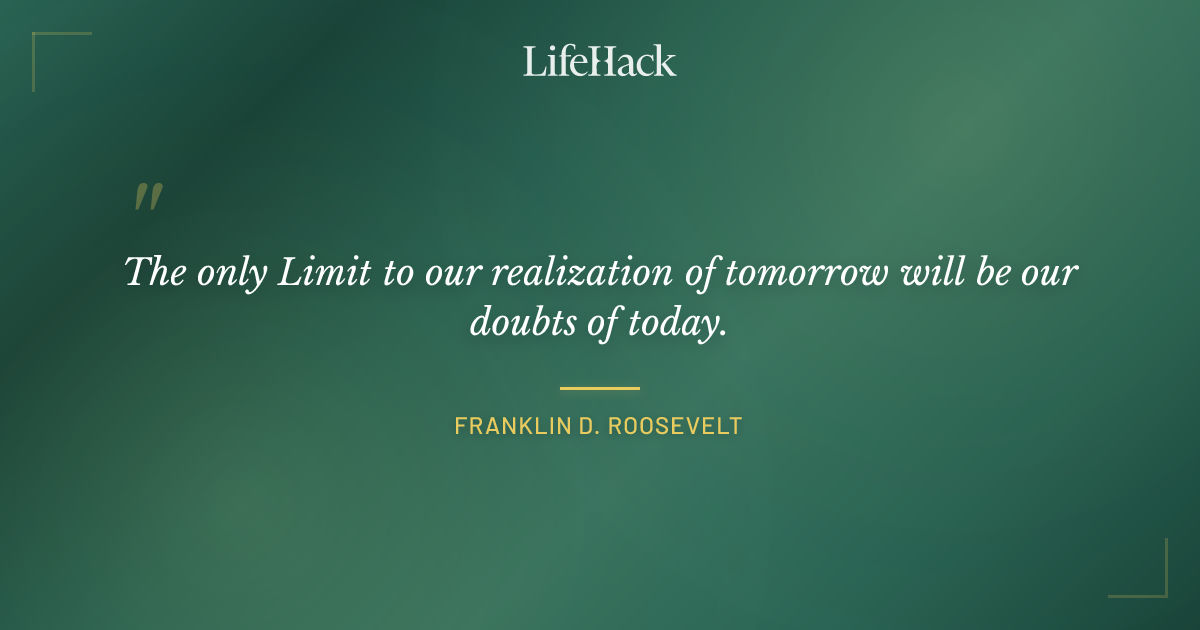 LifeHack

"

The only Limit to our realization of tomorrow will be our doubts of today.

FRANKLIN D. ROOSEVELT